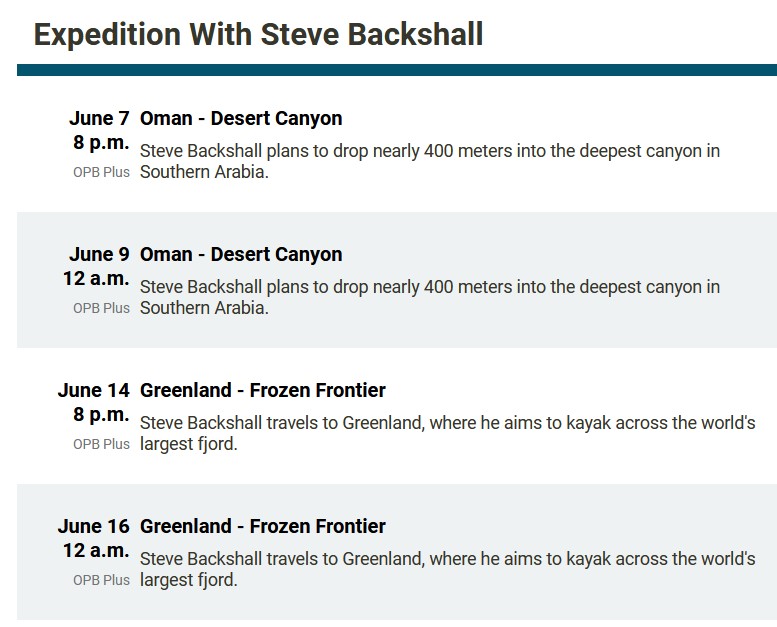 Expedition With Steve Backshall

June 7
8 p.m.
OPB Plus

Oman - Desert Canyon

Steve Backshall plans to drop nearly 400 meters into the deepest canyon in Southern Arabia.

June 9
12 a.m.
OPB Plus

Oman - Desert Canyon

Steve Backshall plans to drop nearly 400 meters into the deepest canyon in Southern Arabia.

June 14
8 p.m.
OPB Plus

Greenland - Frozen Frontier

Steve Backshall travels to Greenland, where he aims to kayak across the world's largest fjord.

June 16
12 a.m.
OPB Plus

Greenland - Frozen Frontier

Steve Backshall travels to Greenland, where he aims to kayak across the world's largest fjord.